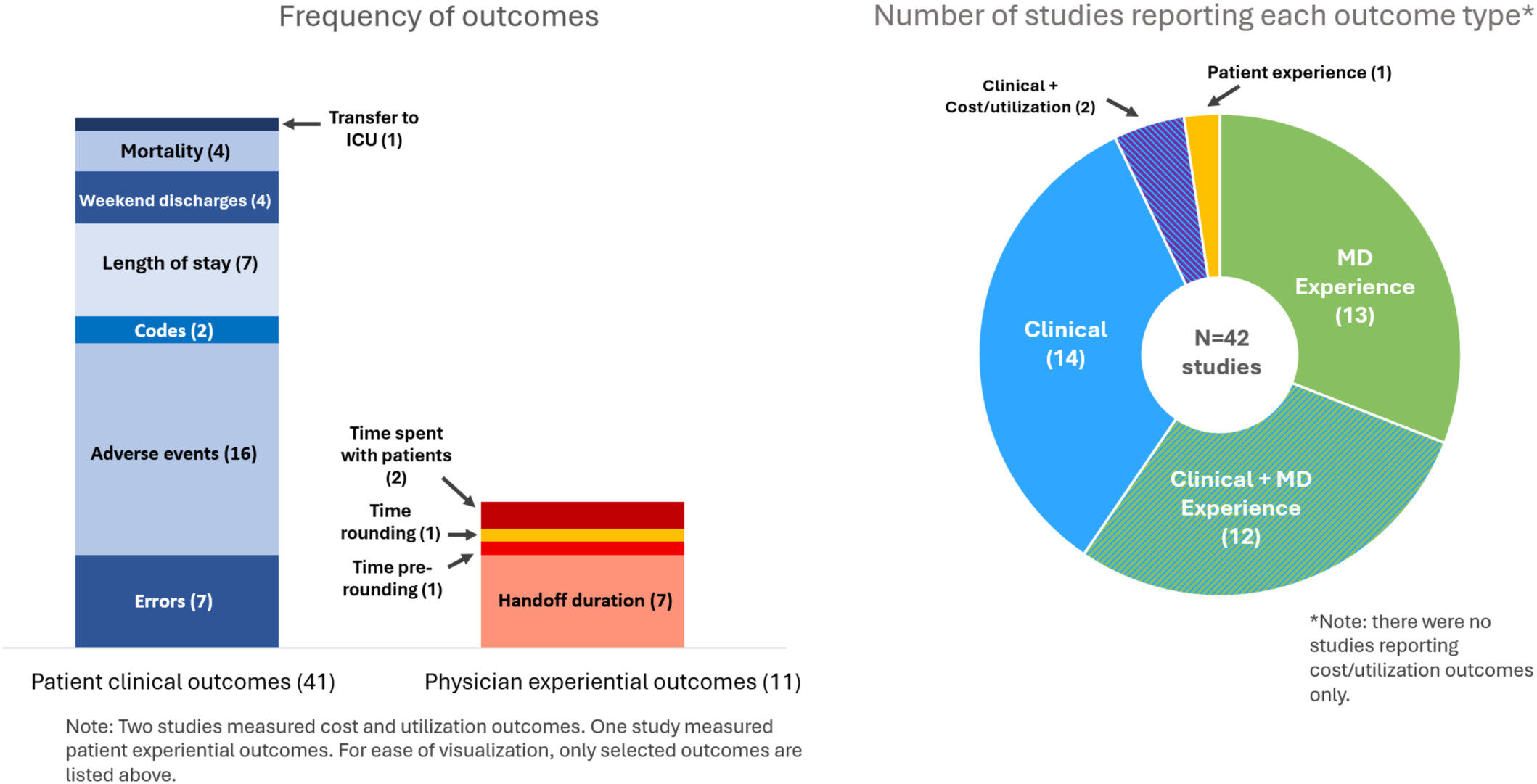 Frequency of outcomes

Transfer to ICU (1)

Mortality (4)

Weekend discharges (4)

Length of stay (7)

Codes (2)

Adverse events (16)

Errors (7)

Time spent with patients (2)

Time rounding (1)

Time pre-rounding (1)

Handoff duration (7)

Patient clinical outcomes (41)

Physician experiential outcomes (11)

Note: Two studies measured cost and utilization outcomes. One study measured patient experiential outcomes. For ease of visualization, only selected outcomes are listed above.

Number of studies reporting each outcome type*

Clinical + Cost/utilization (2)

Patient experience (1)

MD Experience (13)

Clinical (14)

N=42 studies

Clinical + MD Experience (12)

*Note: there were no studies reporting cost/utilization outcomes only.